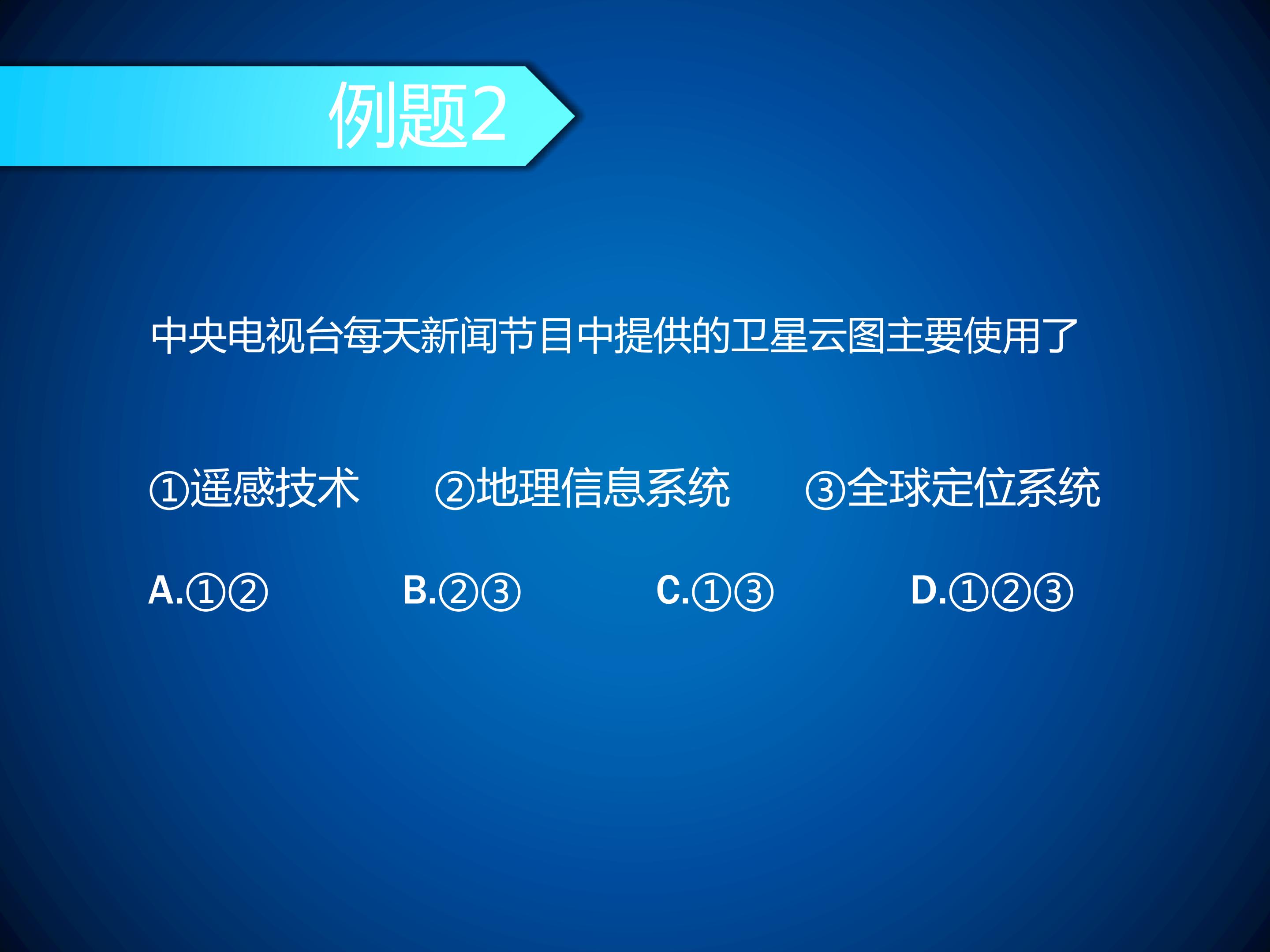 例题2

中央电视台每天新闻节目中提供的卫星云图主要使用了

①遥感技术　　②地理信息系统　　③全球定位系统

A.①②　　B.②③　　C.①③　　D.①②③